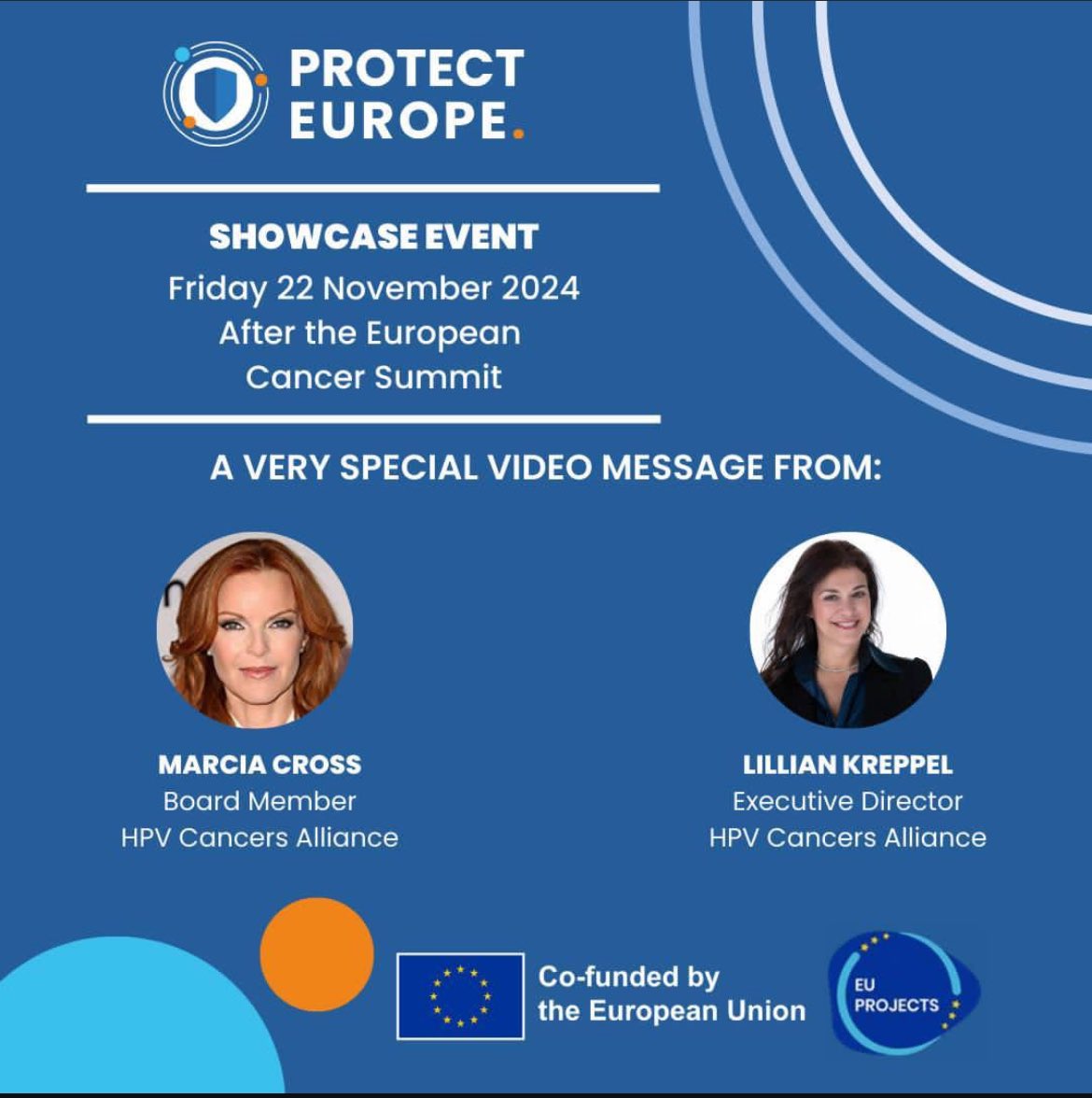 PROTECT EUROPE.

SHOWCASE EVENT
Friday 22 November 2024
After the European Cancer Summit

A VERY SPECIAL VIDEO MESSAGE FROM:

MARCIA CROSS
Board Member
HPV Cancers Alliance

LILLIAN KREPPEL
Executive Director
HPV Cancers Alliance

Co-funded by the European Union

EU PROJECTS